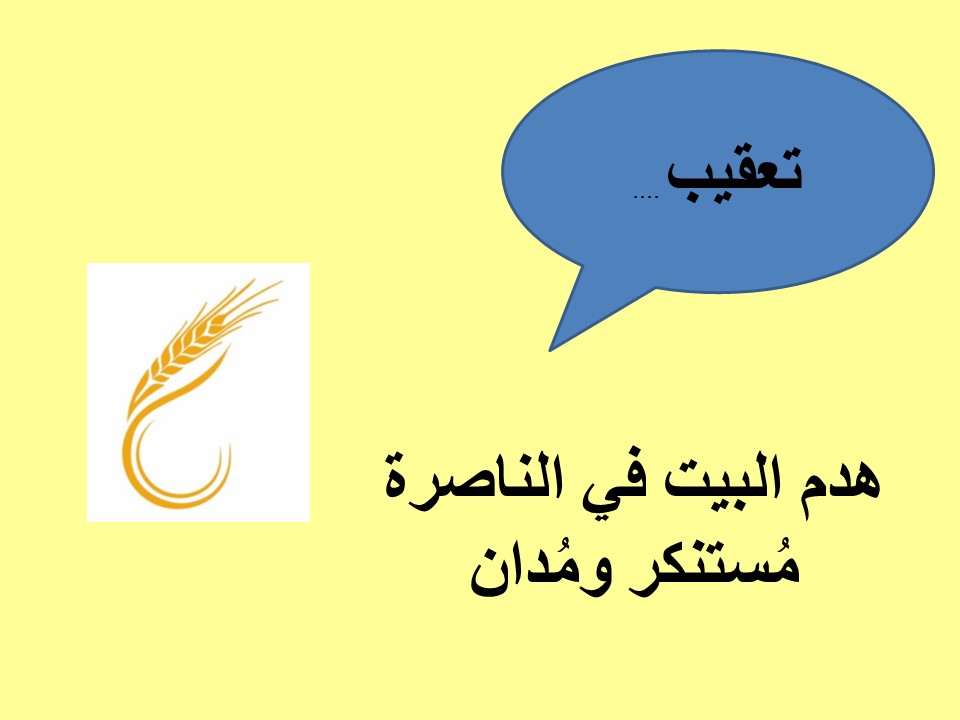 تعقيب ....

هدم البيت في الناصرة مُستنكر ومُدان